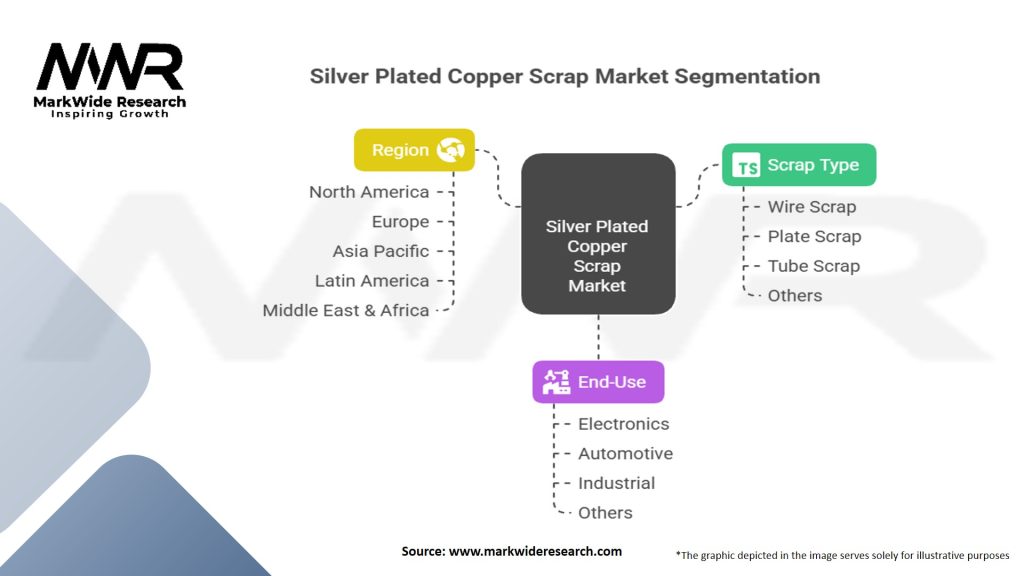 MWR
MarkWide Research
Inspiring Growth

Silver Plated Copper Scrap Market Segmentation

Region
North America
Europe
Asia Pacific
Latin America
Middle East & Africa

Silver Plated Copper Scrap Market

TS Scrap Type
Wire Scrap
Plate Scrap
Tube Scrap
Others

End-Use
Electronics
Automotive
Industrial
Others

Source: www.markwideresearch.com

*The graphic depicted in the image serves solely for illustrative purposes